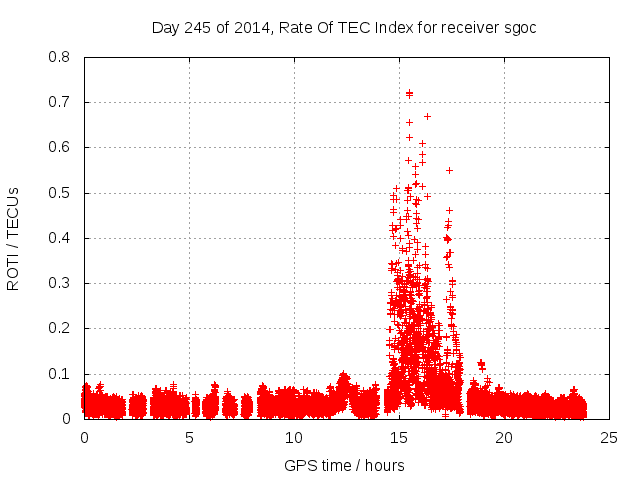 Day 245 of 2014, Rate Of TEC Index for receiver sgoc

ROTI / TECUs

0.8
0.7
0.6
0.5
0.4
0.3
0.2
0.1
0

0
5
10
15
20
25

GPS time / hours